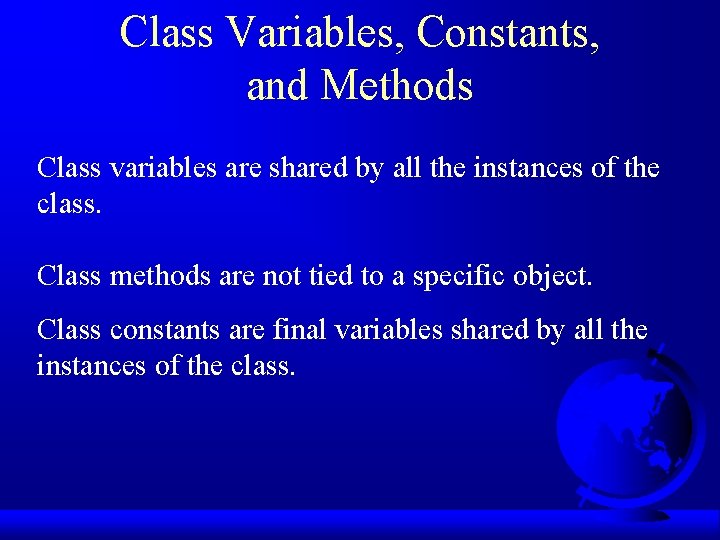 Class Variables, Constants, and Methods

Class variables are shared by all the instances of the class.

Class methods are not tied to a specific object.

Class constants are final variables shared by all the instances of the class.